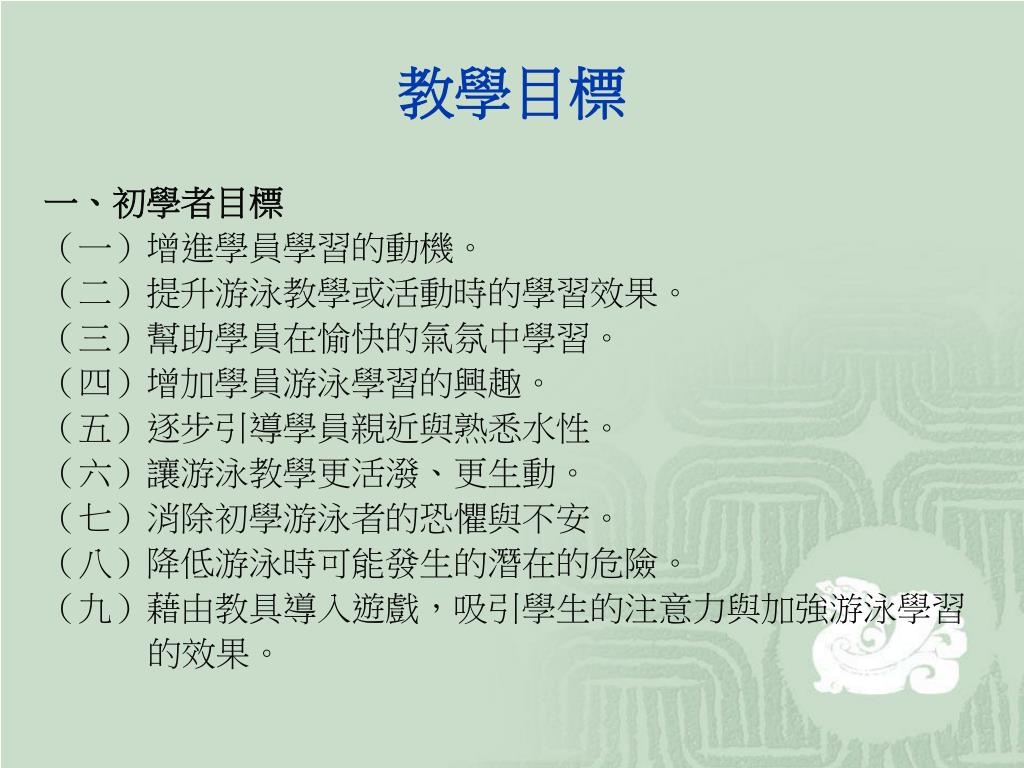 教學目標

一、初學者目標
（一）增進學員學習的動機。
（二）提升游泳教學或活動時的學習效果。
（三）幫助學員在愉快的氣氛中學習。
（四）增加學員游泳學習的興趣。
（五）逐步引導學員親近與熟悉水性。
（六）讓游泳教學更活潑、更生動。
（七）消除初學游泳者的恐懼與不安。
（八）降低游泳時可能發生的潛在的危險。
（九）藉由教具導入遊戲，吸引學生的注意力與加強游泳學習的效果。